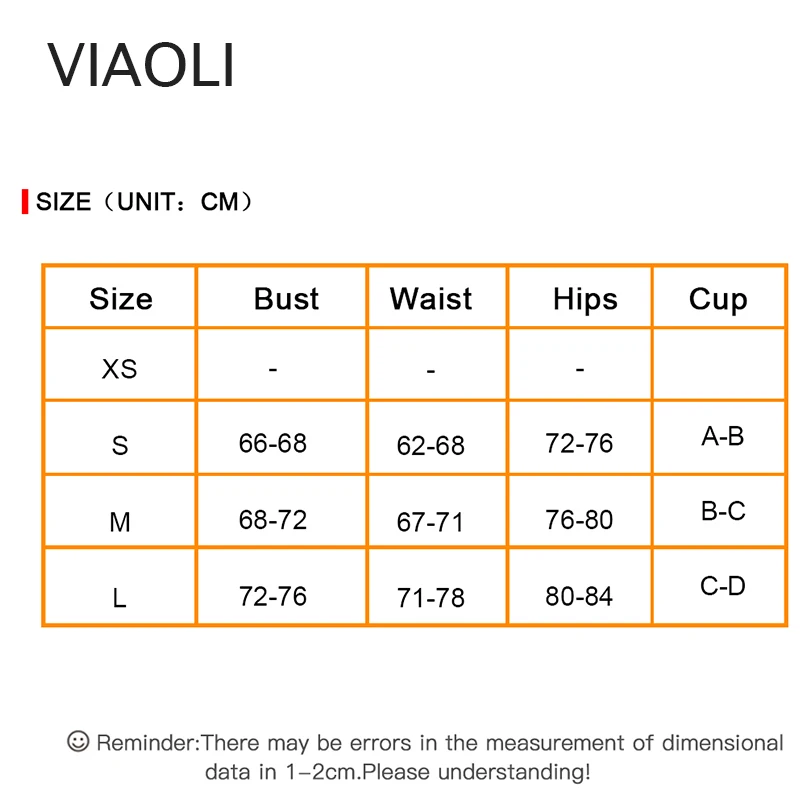 VIAOLI

SIZE（UNIT：CM）

| Size | Bust | Waist | Hips | Cup |
|---|---|---|---|---|
| XS | - | - | - | |
| S | 66-68 | 62-68 | 72-76 | A-B |
| M | 68-72 | 67-71 | 76-80 | B-C |
| L | 72-76 | 71-78 | 80-84 | C-D |

☺ Reminder:There may be errors in the measurement of dimensional data in 1–2cm.Please understanding!